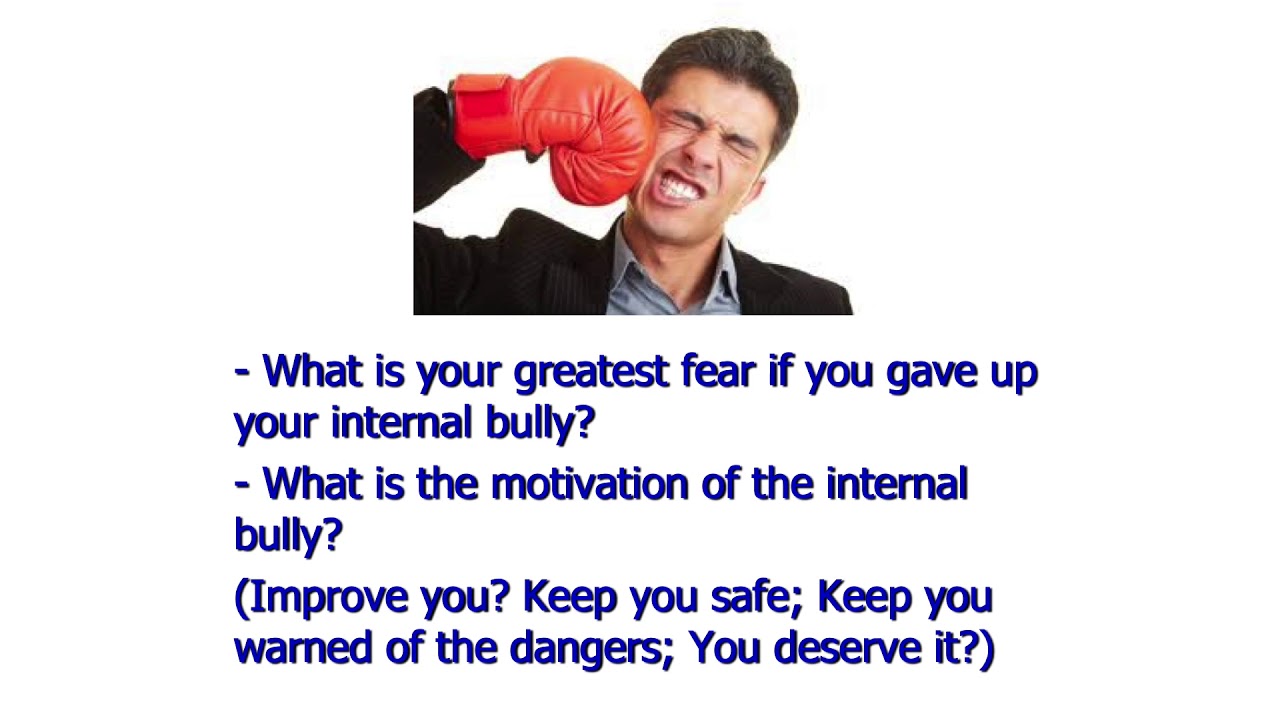 - What is your greatest fear if you gave up your internal bully?

- What is the motivation of the internal bully?

(Improve you? Keep you safe; Keep you warned of the dangers; You deserve it?)